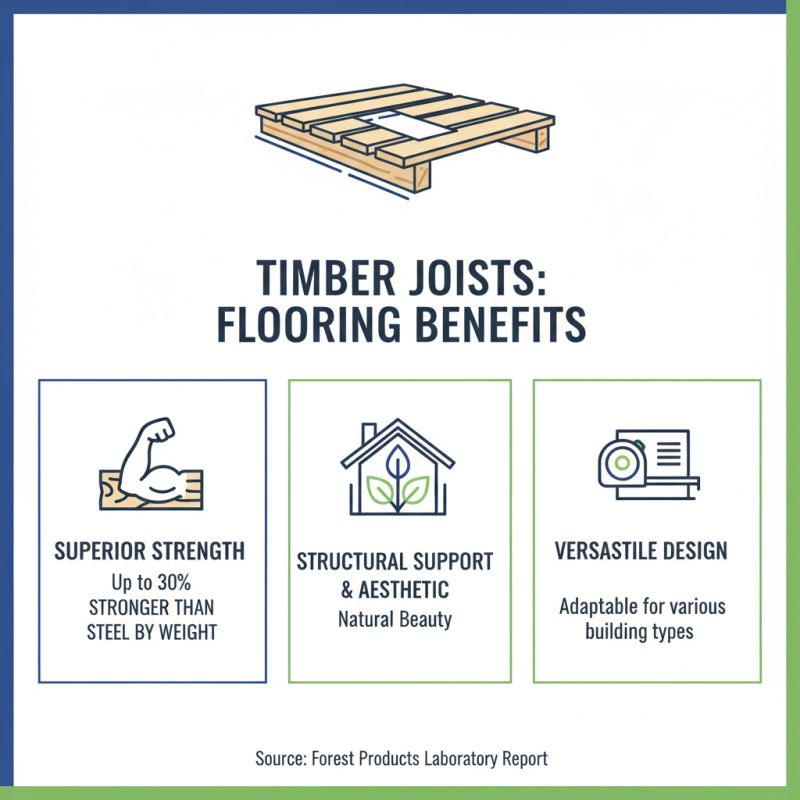 TIMBER JOISTS: FLOORING BENEFITS

SUPERIOR STRENGTH
Up to 30% STRONGER THAN STEEL BY WEIGHT

STRUCTURAL SUPPORT & AESTHETIC
Natural Beauty

VERSASTILE DESIGN
Adaptable for various building types

Source: Forest Products Laboratory Report